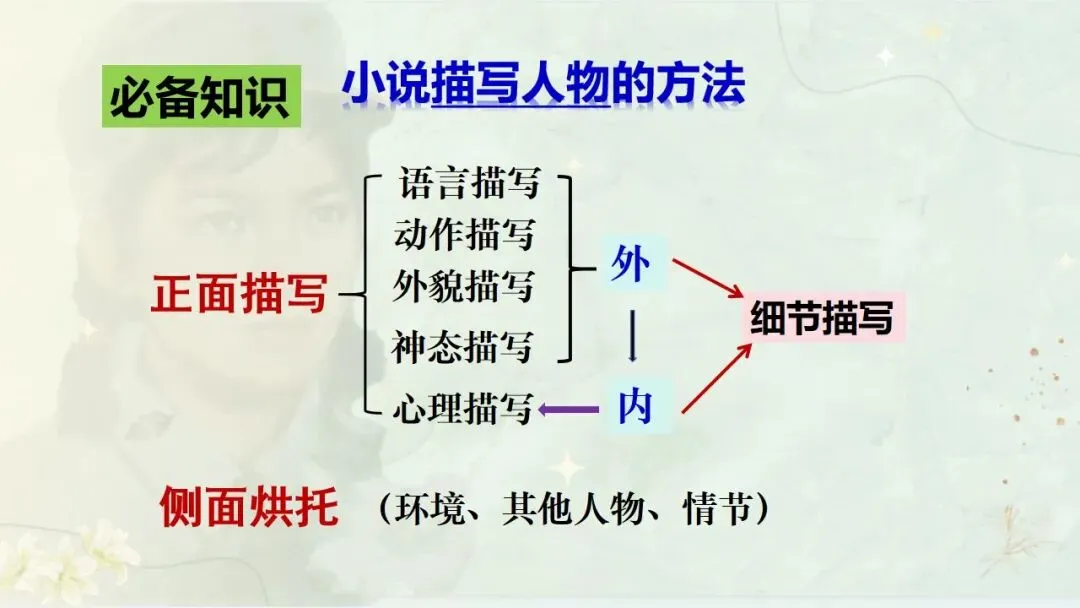 必备知识

小说描写人物的方法

正面描写

语言描写
动作描写
外貌描写
神态描写
心理描写

外

内

细节描写

侧面烘托 （环境、其他人物、情节）